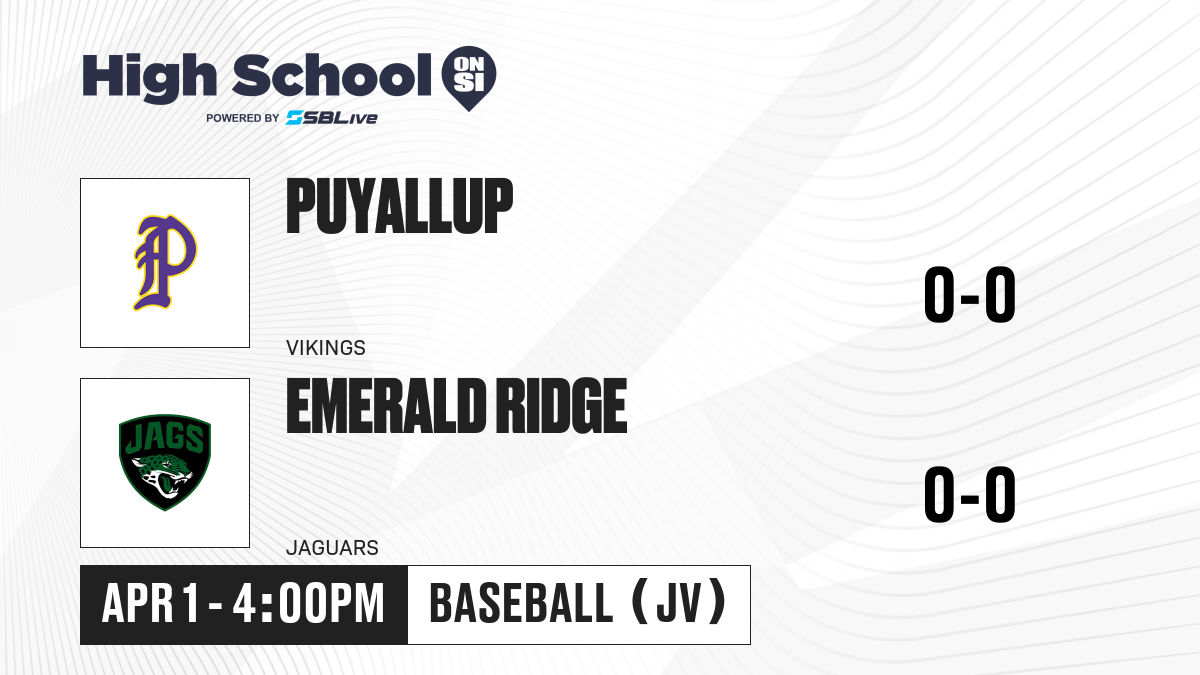 High School ON SI
POWERED BY SBLive

P

PUYALLUP

VIKINGS

0-0

JAGS

EMERALD RIDGE

JAGUARS

0-0

APR 1 - 4:00PM

BASEBALL (JV)